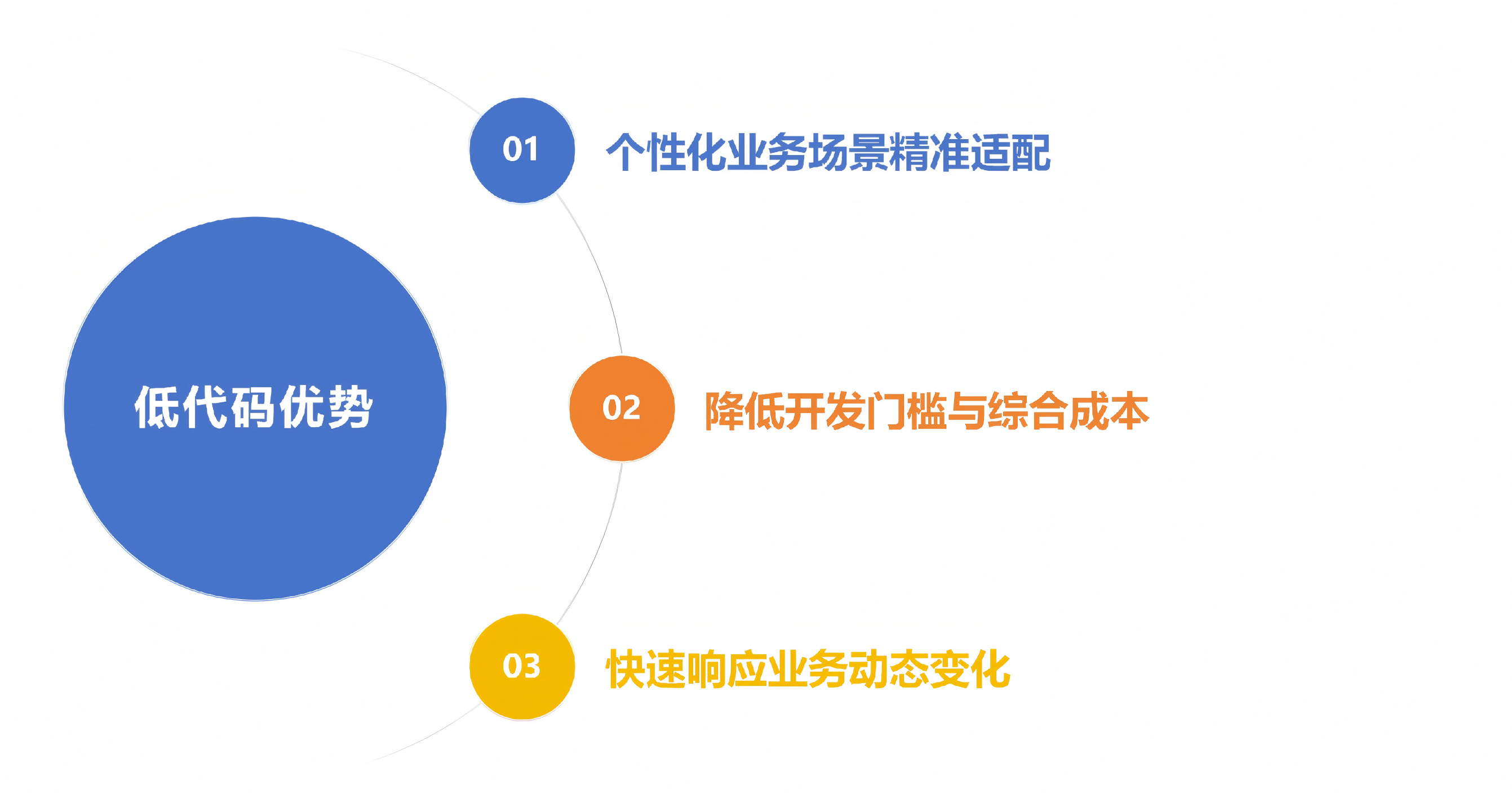 低代码优势

01 个性化业务场景精准适配

02 降低开发门槛与综合成本

03 快速响应业务动态变化